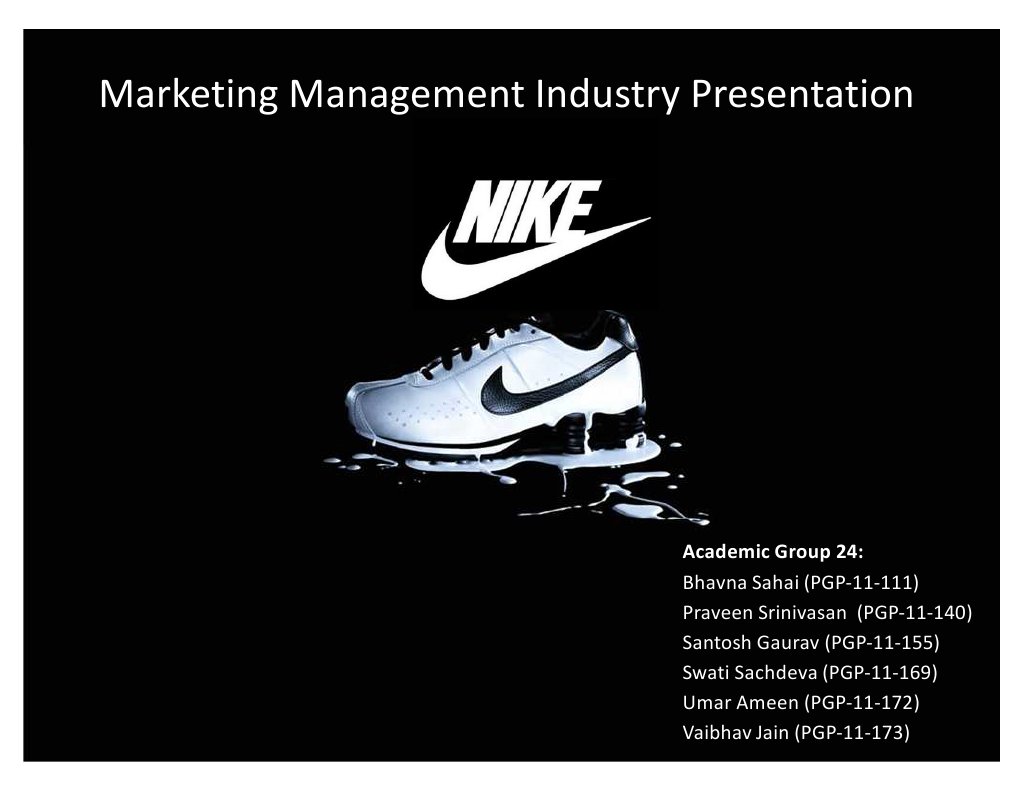 Marketing Management Industry Presentation

NIKE

Academic Group 24:
Bhavna Sahai (PGP-11-111)
Praveen Srinivasan (PGP-11-140)
Santosh Gaurav (PGP-11-155)
Swati Sachdeva (PGP-11-169)
Umar Ameen (PGP-11-172)
Vaibhav Jain (PGP-11-173)